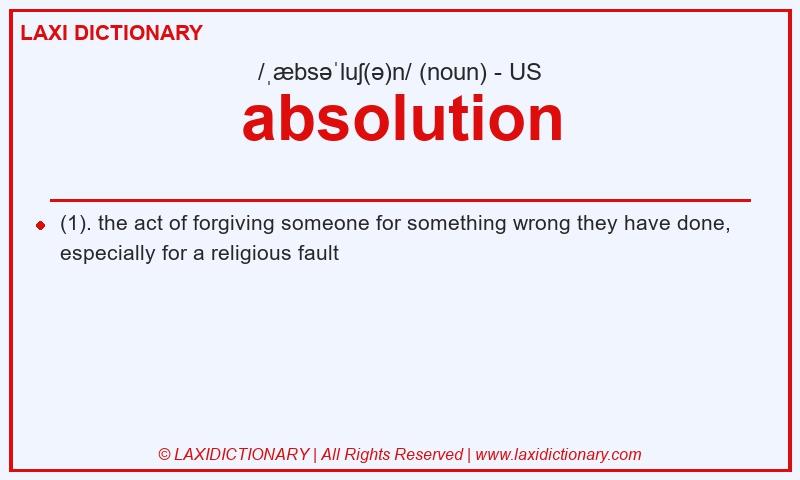 LAXI DICTIONARY

/ˌæbsəˈluʃ(ə)n/ (noun) - US

absolution

(1). the act of forgiving someone for something wrong they have done, especially for a religious fault

© LAXIDICTIONARY | All Rights Reserved | www.laxidictionary.com